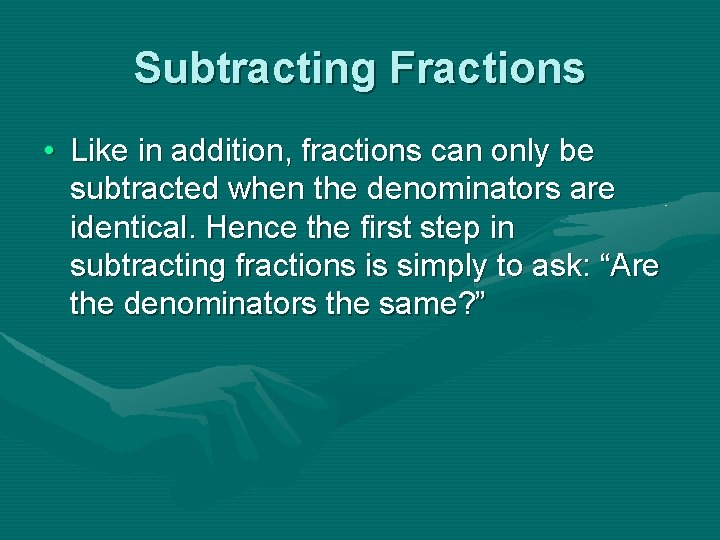 Subtracting Fractions

• Like in addition, fractions can only be subtracted when the denominators are identical. Hence the first step in subtracting fractions is simply to ask: “Are the denominators the same?”